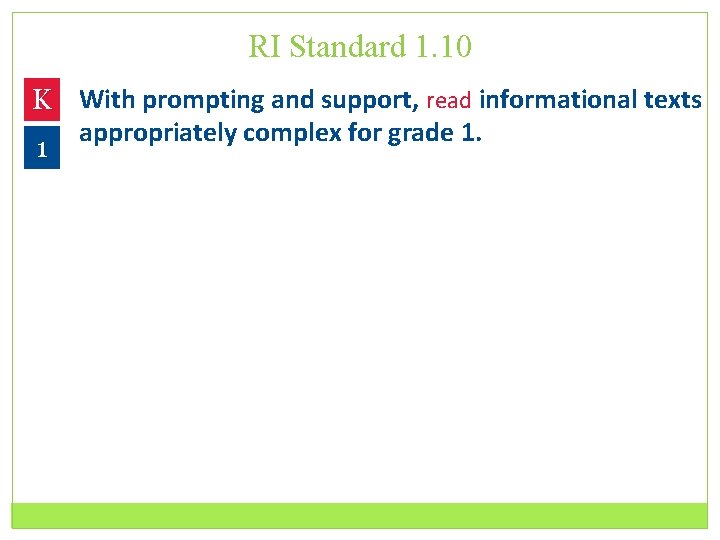 RI Standard 1.10

K

1

With prompting and support, read informational texts appropriately complex for grade 1.